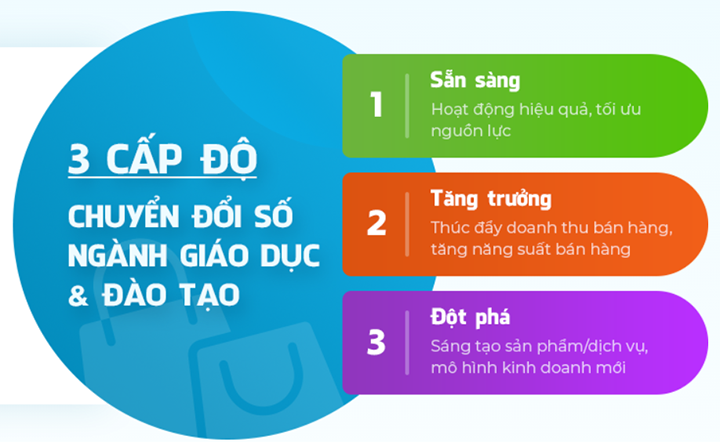 3 CẤP ĐỘ

CHUYỂN ĐỔI SỐ NGÀNH GIÁO DỤC & ĐÀO TẠO

1 Sẵn sàng
Hoạt động hiệu quả, tối ưu nguồn lực

2 Tăng trưởng
Thúc đẩy doanh thu bán hàng, tăng năng suất bán hàng

3 Đột phá
Sáng tạo sản phẩm/dịch vụ, mô hình kinh doanh mới